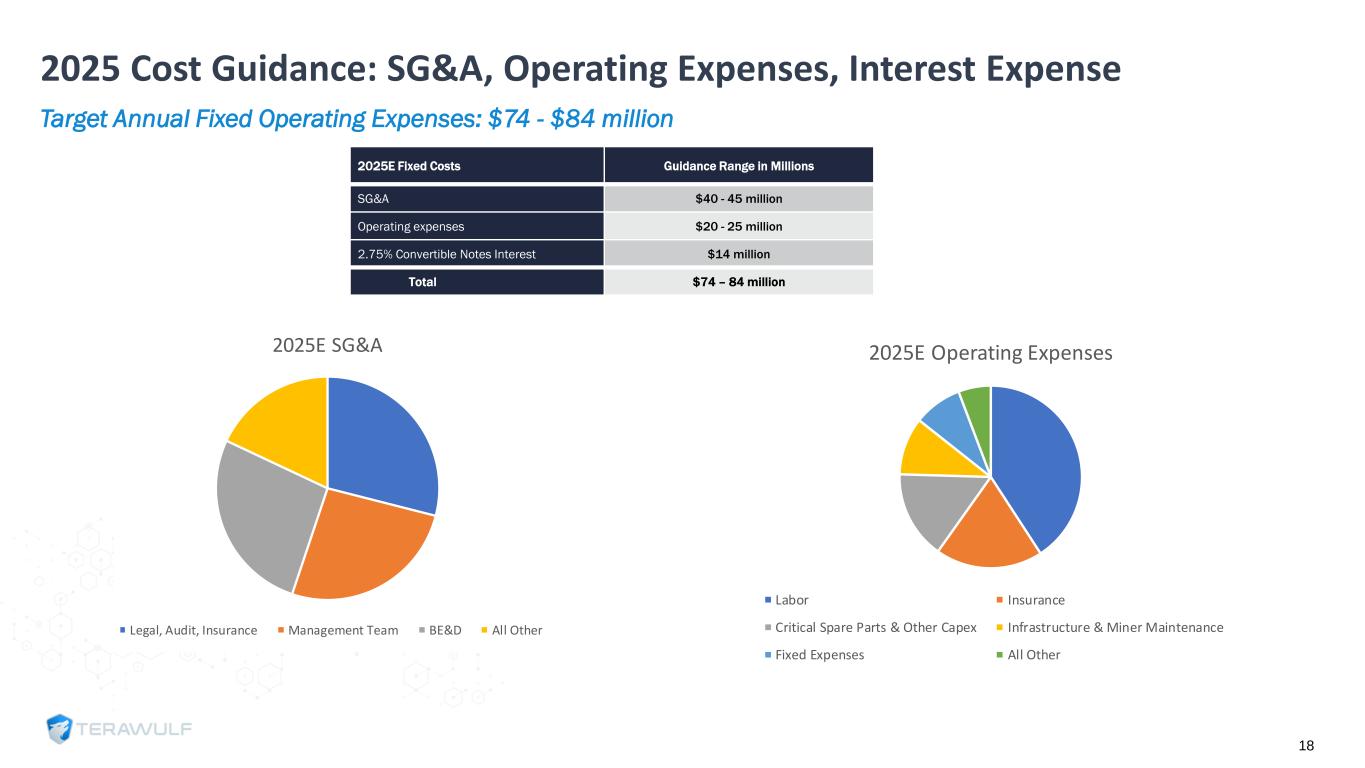 2025 Cost Guidance: SG&A, Operating Expenses, Interest Expense

Target Annual Fixed Operating Expenses: $74 - $84 million

| 2025E Fixed Costs | Guidance Range in Millions |
|---|---|
| SG&A | $40 - 45 million |
| Operating expenses | $20 - 25 million |
| 2.75% Convertible Notes Interest | $14 million |
| Total | $74 – 84 million |

2025E SG&A

Legal, Audit, Insurance Management Team BE&D All Other

2025E Operating Expenses

Labor Insurance Critical Spare Parts & Other Capex Infrastructure & Miner Maintenance Fixed Expenses All Other

TERAWULF

18